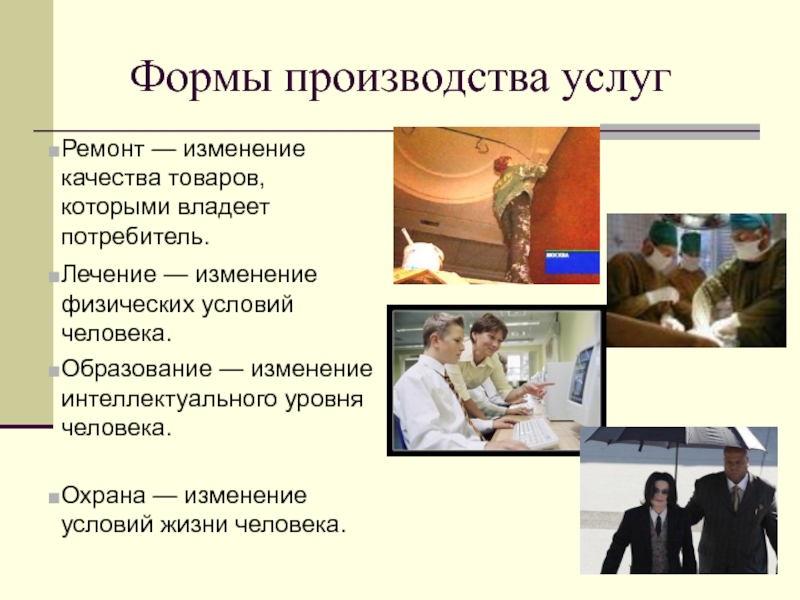 Формы производства услуг

Ремонт — изменение качества товаров, которыми владеет потребитель.

Лечение — изменение физических условий человека.

Образование — изменение интеллектуального уровня человека.

Охрана — изменение условий жизни человека.

МОСКВА